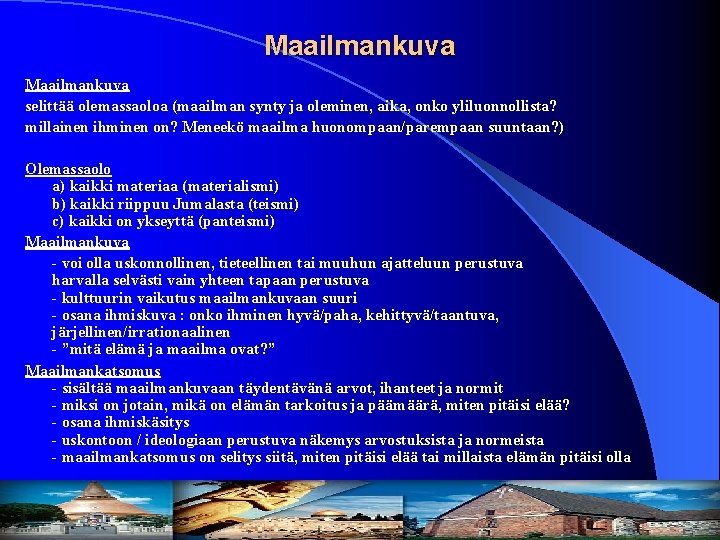 Maailmankuva

Maailmankuva
selittää olemassaoloa (maailman synty ja oleminen, aika, onko yliluonnollista? millainen ihminen on? Meneekö maailma huonompaan/parempaan suuntaan?)

Olemassaolo
a) kaikki materiaa (materialismi)
b) kaikki riippuu Jumalasta (teismi)
c) kaikki on ykseyttä (panteismi)

Maailmankuva
- voi olla uskonnollinen, tieteellinen tai muuhun ajatteluun perustuva harvalla selvästi vain yhteen tapaan perustuva
- kulttuurin vaikutus maailmankuvaan suuri
- osana ihmiskuva : onko ihminen hyvä/paha, kehittyvä/taantuva, järjellinen/irrationaalinen
- ”mitä elämä ja maailma ovat?”

Maailmankatsomus
- sisältää maailmankuvaan täydentävänä arvot, ihanteet ja normit
- miksi on jotain, mikä on elämän tarkoitus ja päämäärä, miten pitäisi elää?
- osana ihmiskäsitys
- uskontoon / ideologiaan perustuva näkemys arvostuksista ja normeista
- maailmankatsomus on selitys siitä, miten pitäisi elää tai millaista elämän pitäisi olla